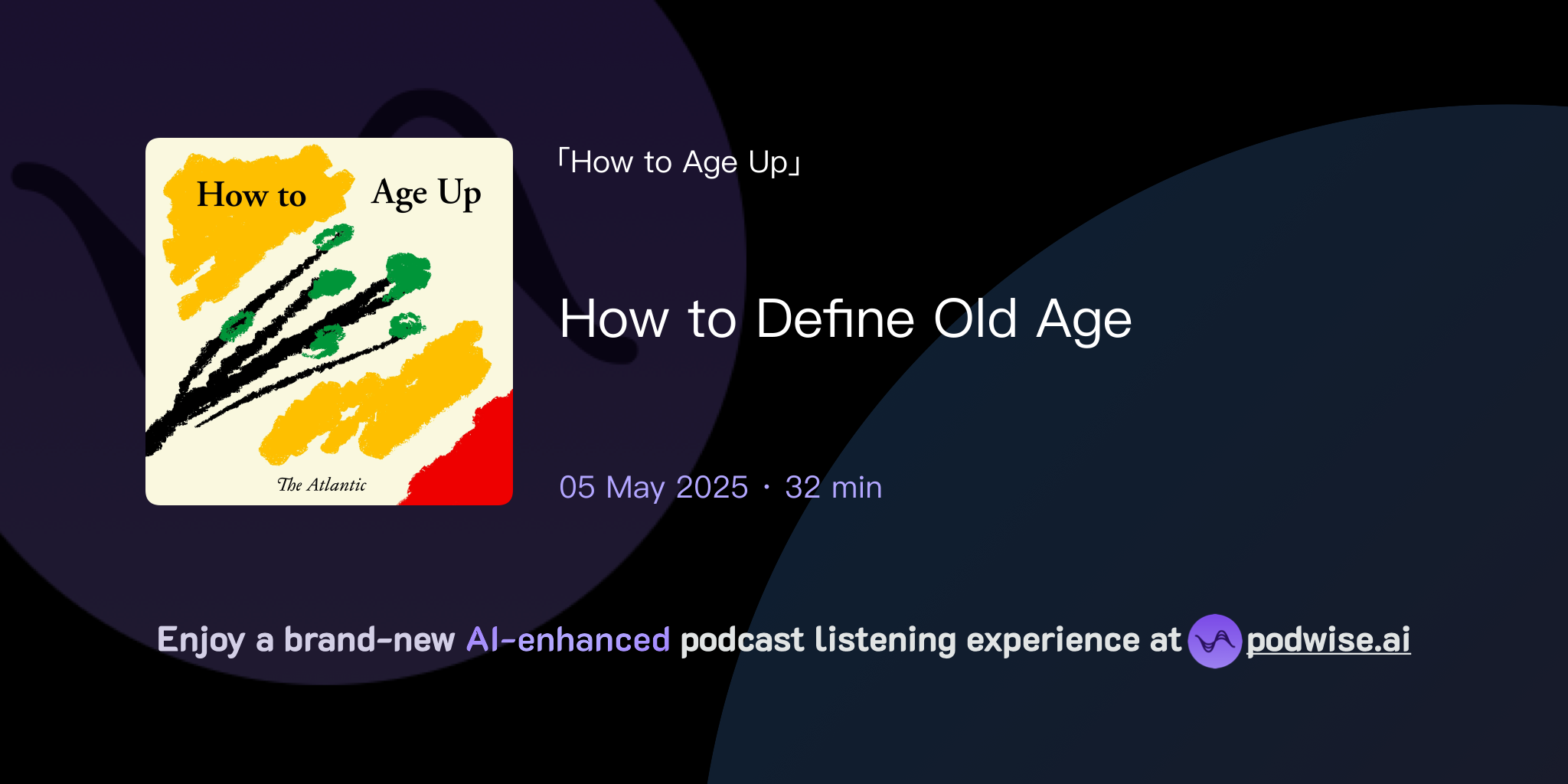 How to Age Up

The Atlantic

「How to Age Up」

How to Define Old Age

05 May 2025 · 32 min

Enjoy a brand-new AI-enhanced podcast listening experience at podwise.ai